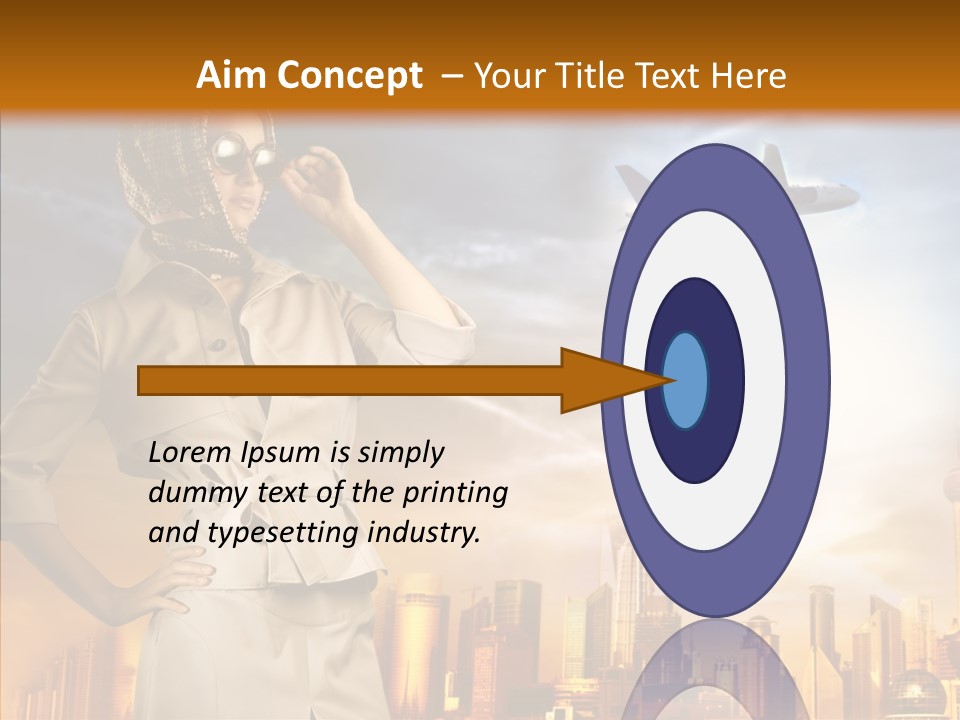 Aim Concept – Your Title Text Here

Lorem Ipsum is simply dummy text of the printing and typesetting industry.